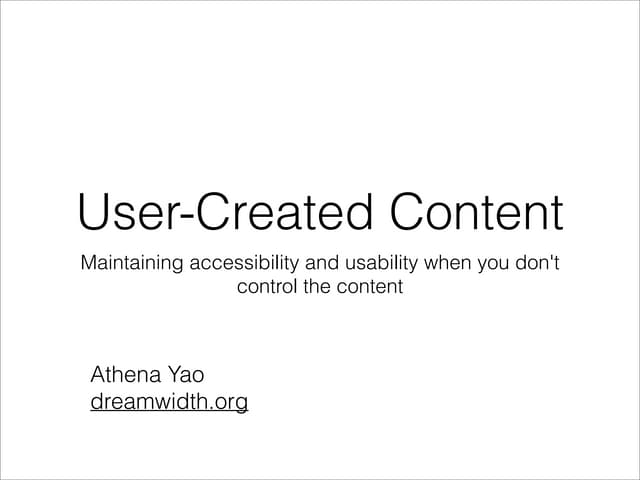 User-Created Content

Maintaining accessibility and usability when you don't control the content

Athena Yao
dreamwidth.org